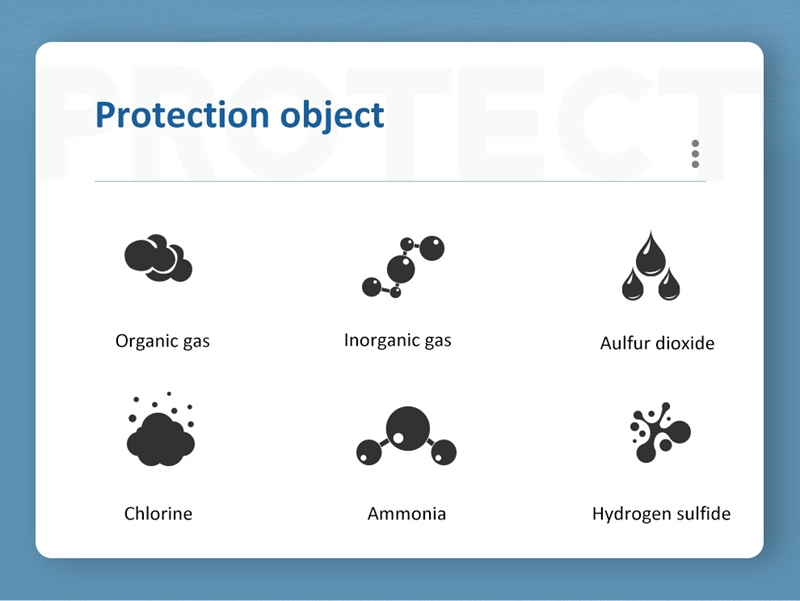 PROTECT

Protection object

Organic gas

Inorganic gas

Aulfur dioxide

Chlorine

Ammonia

Hydrogen sulfide